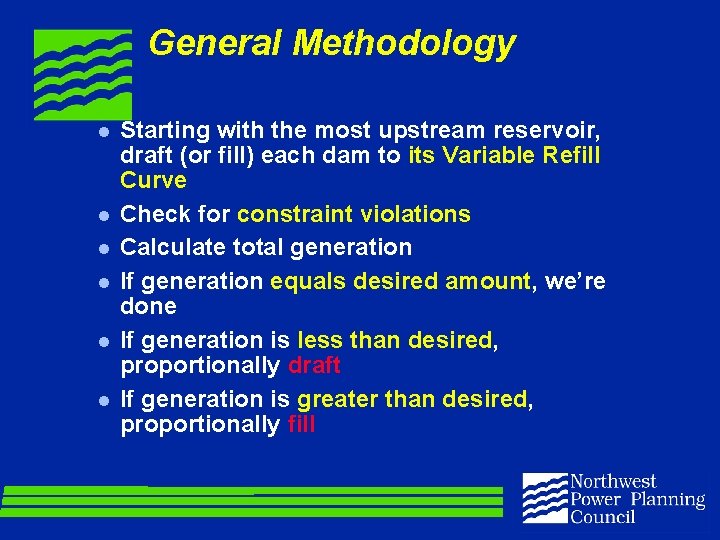 General Methodology

- Starting with the most upstream reservoir, draft (or fill) each dam to its Variable Refill Curve
- Check for constraint violations
- Calculate total generation
- If generation equals desired amount, we're done
- If generation is less than desired, proportionally draft
- If generation is greater than desired, proportionally fill

Northwest Power Planning Council